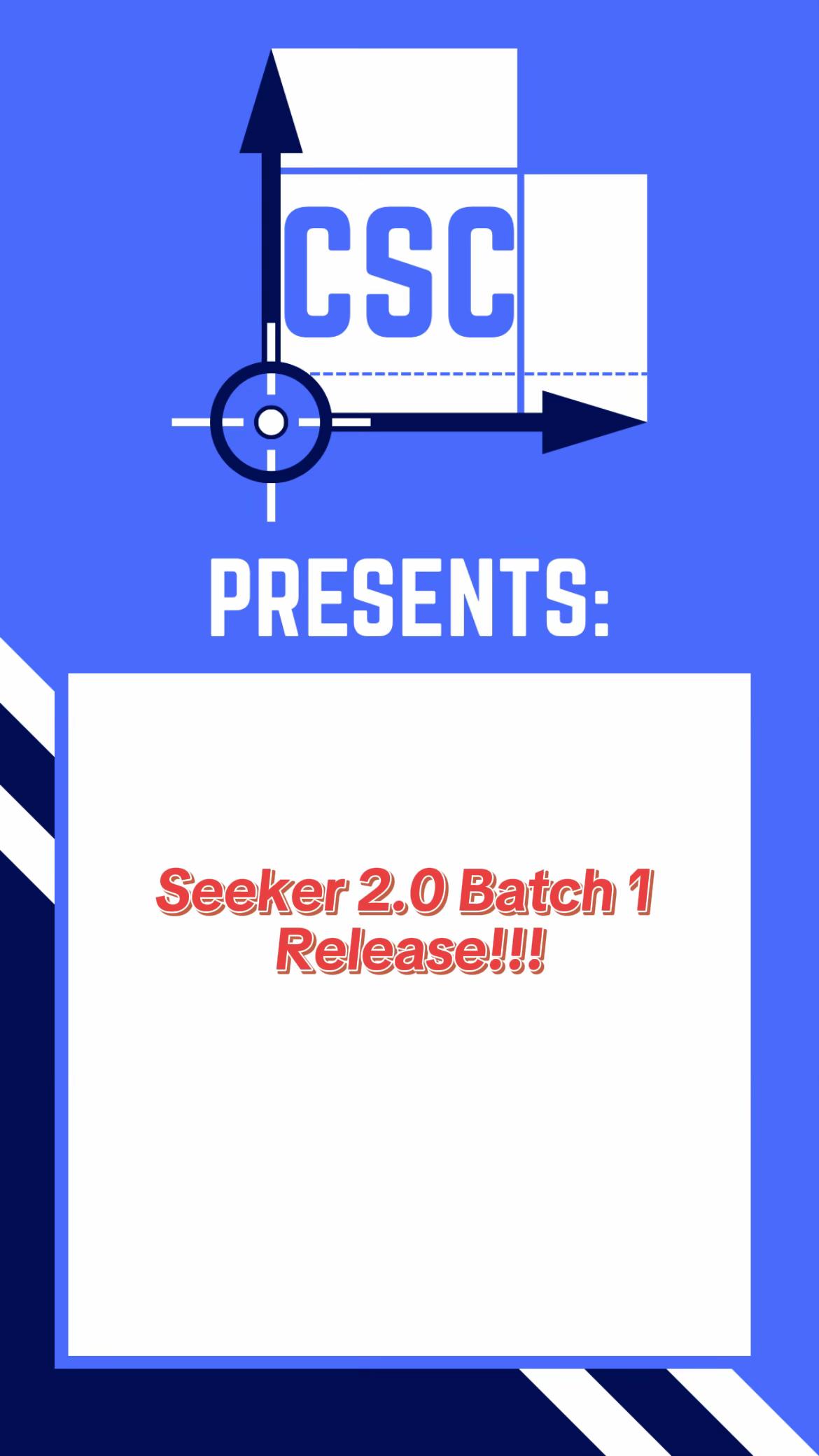 CSC

PRESENTS:

Seeker 2.0 Batch 1 Release!!!